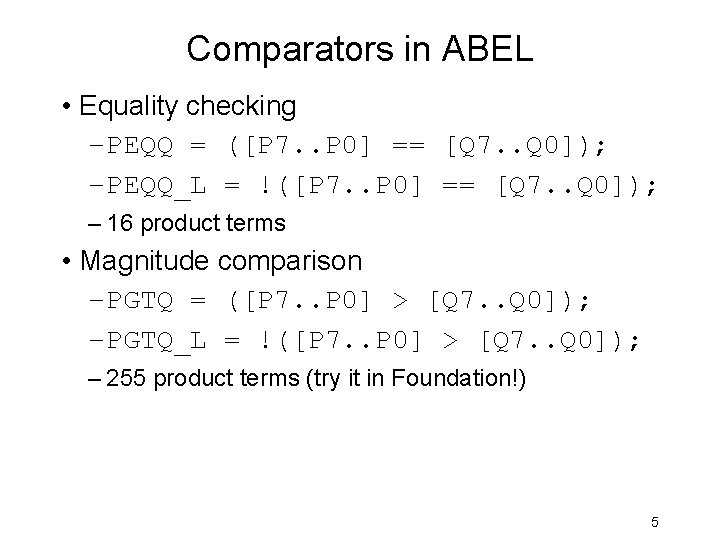 Comparators in ABEL

• Equality checking

–PEQQ = ([P7..P0] == [Q7..Q0]);

–PEQQ_L = !([P7..P0] == [Q7..Q0]);

– 16 product terms

• Magnitude comparison

–PGTQ = ([P7..P0] > [Q7..Q0]);

–PGTQ_L = !([P7..P0] > [Q7..Q0]);

– 255 product terms (try it in Foundation!)

5